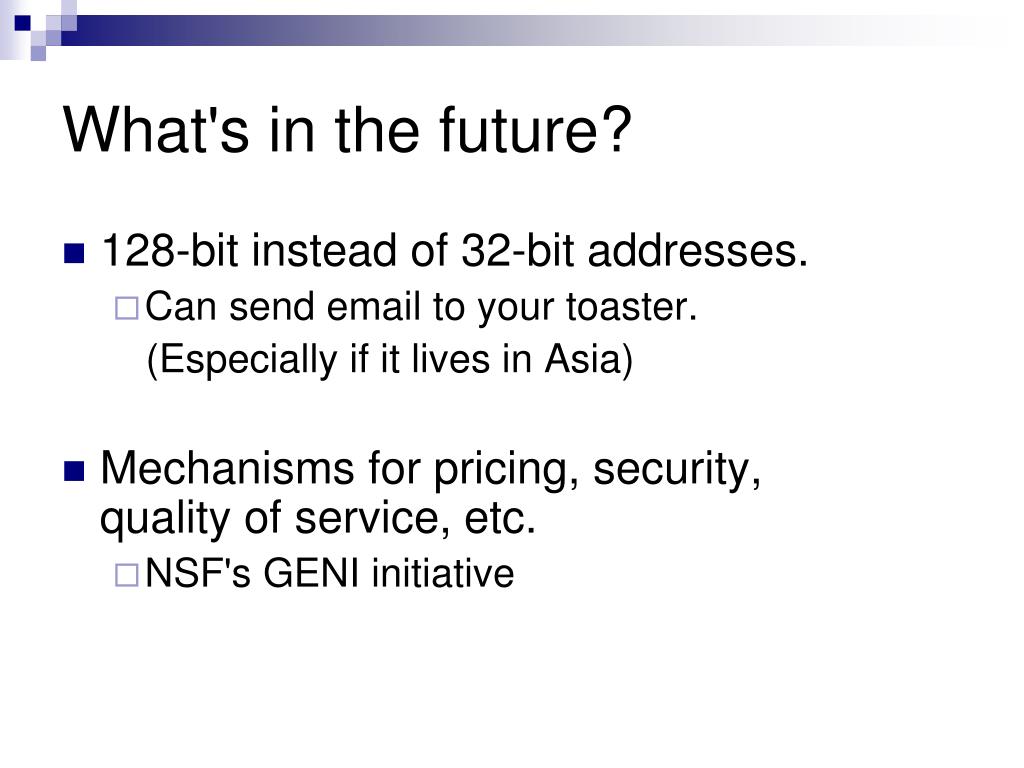 What's in the future?

128-bit instead of 32-bit addresses.
Can send email to your toaster.
(Especially if it lives in Asia)

Mechanisms for pricing, security, quality of service, etc.
NSF's GENI initiative